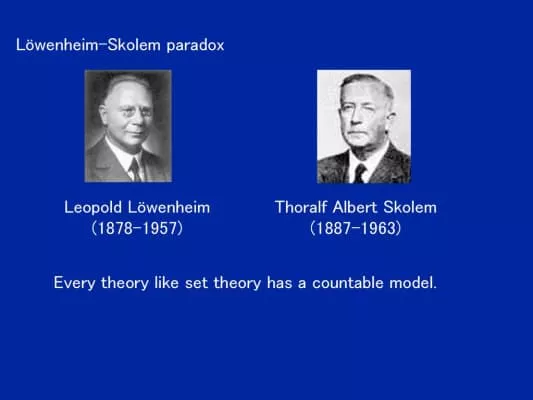 Löwenheim-Skolem paradox

Leopold Löwenheim
(1878-1957)

Thoralf Albert Skolem
(1887-1963)

Every theory like set theory has a countable model.